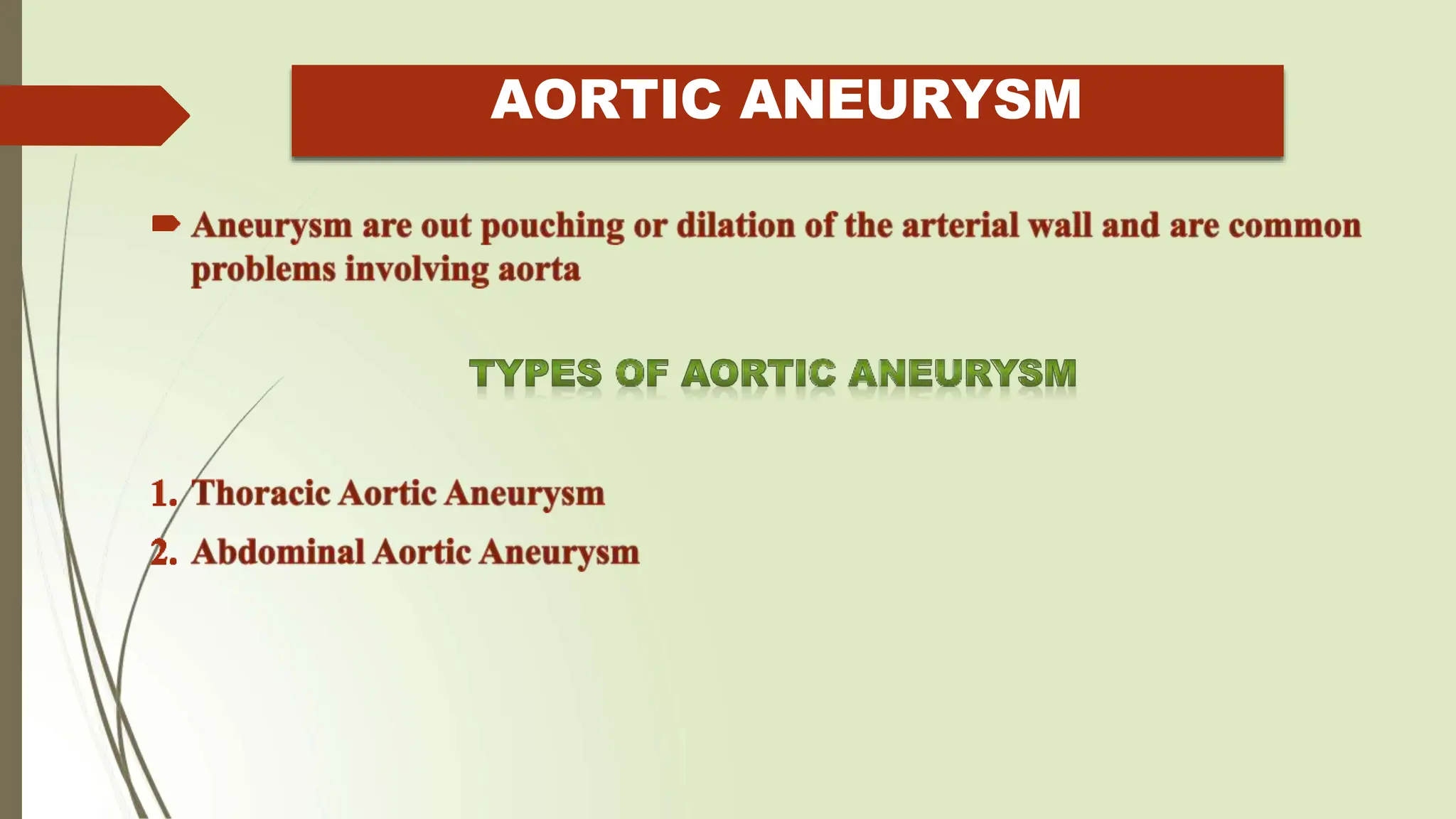 AORTIC ANEURYSM

Aneurysm are out pouching or dilation of the arterial wall and are common problems involving aorta

TYPES OF AORTIC ANEURYSM

1. Thoracic Aortic Aneurysm
2. Abdominal Aortic Aneurysm